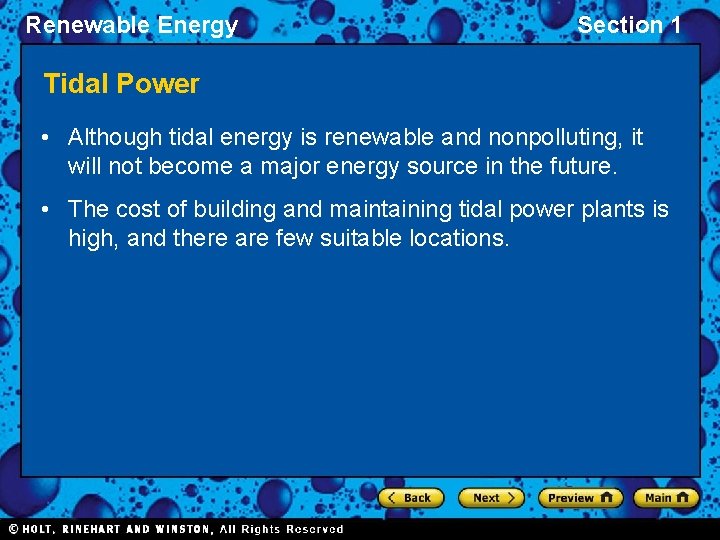 Renewable Energy

Section 1

Tidal Power

• Although tidal energy is renewable and nonpolluting, it will not become a major energy source in the future.

• The cost of building and maintaining tidal power plants is high, and there are few suitable locations.

Back Next Preview Main

© HOLT, RINEHART AND WINSTON, All Rights Reserved